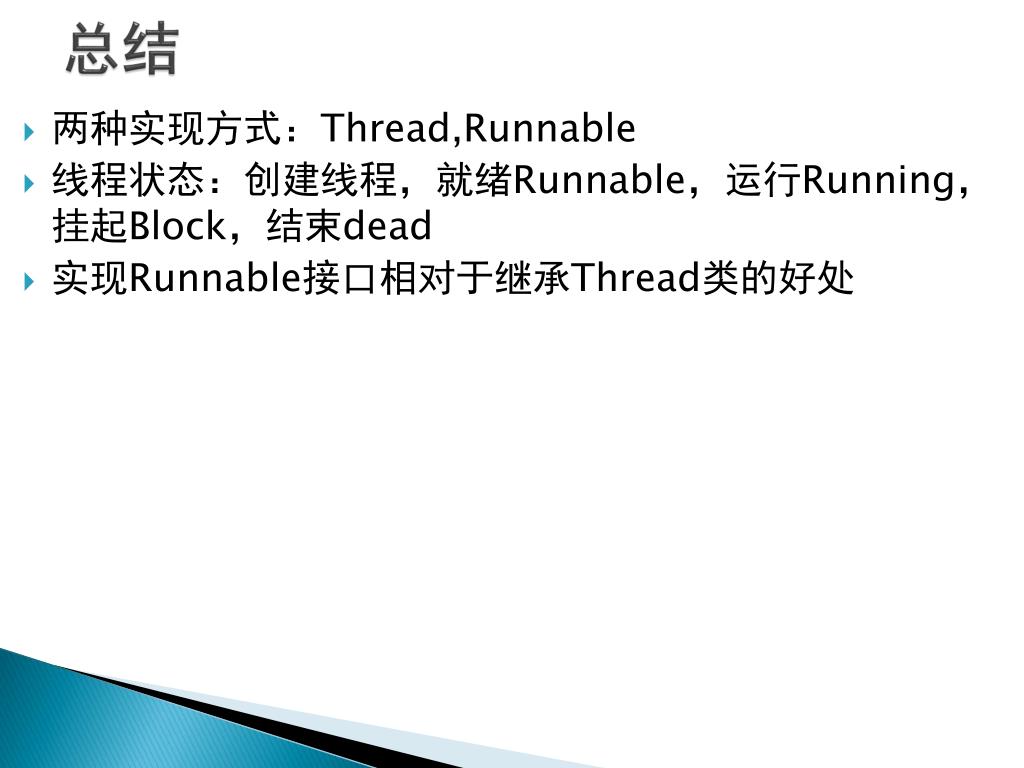 总结

两种实现方式：Thread,Runnable

线程状态：创建线程，就绪Runnable，运行Running，挂起Block，结束dead

实现Runnable接口相对于继承Thread类的好处